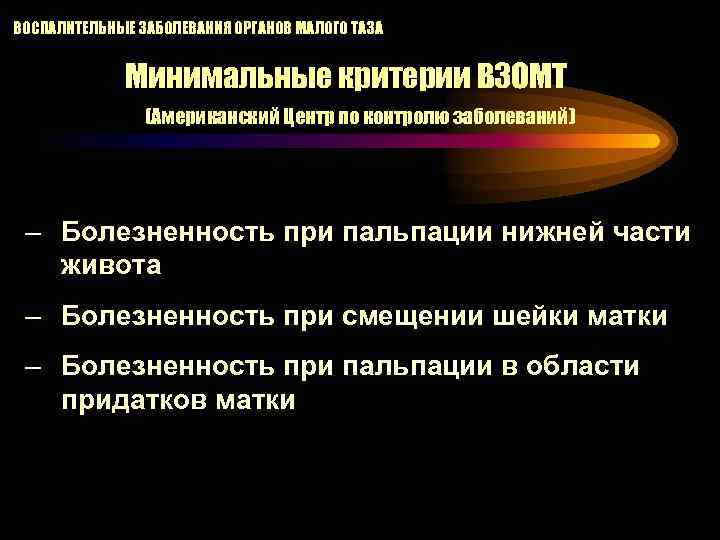 ВОСПАЛИТЕЛЬНЫЕ ЗАБОЛЕВАНИЯ ОРГАНОВ МАЛОГО ТАЗА

Минимальные критерии ВЗОМТ

(Американский Центр по контролю заболеваний)

– Болезненность при пальпации нижней части живота

– Болезненность при смещении шейки матки

– Болезненность при пальпации в области придатков матки